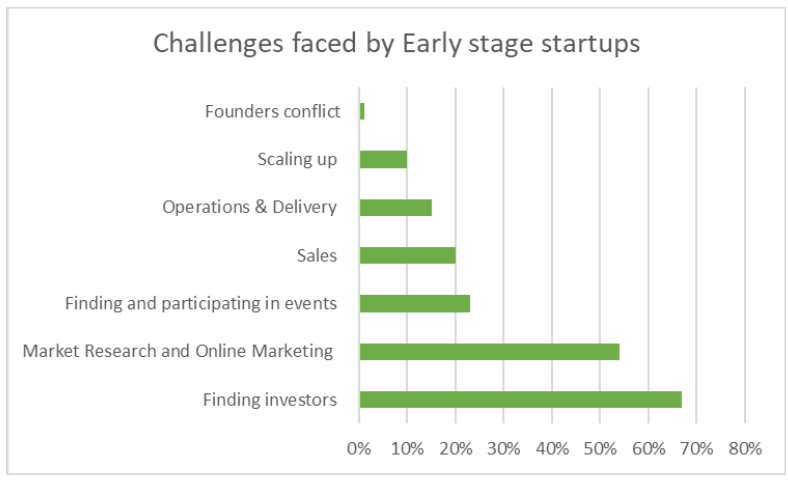 Challenges faced by Early stage startups

Founders conflict
Scaling up
Operations & Delivery
Sales
Finding and participating in events
Market Research and Online Marketing
Finding investors

0% 10% 20% 30% 40% 50% 60% 70% 80%